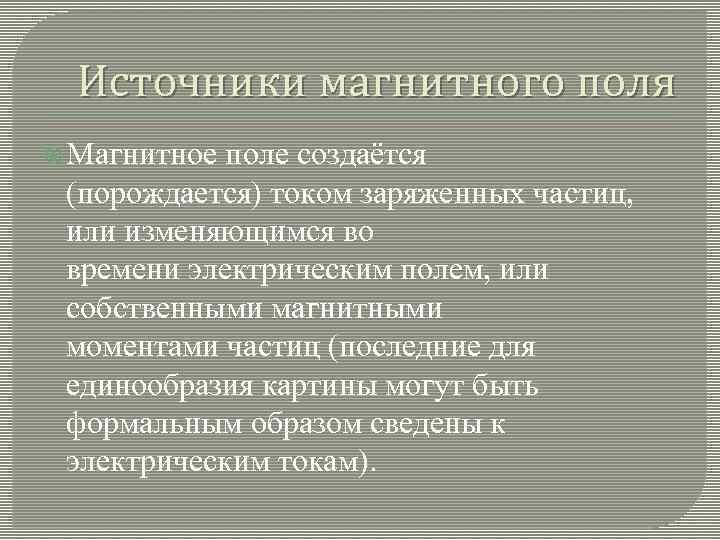 Источники магнитного поля

Магнитное поле создаётся (порождается) током заряженных частиц, или изменяющимся во времени электрическим полем, или собственными магнитными моментами частиц (последние для единообразия картины могут быть формальным образом сведены к электрическим токам).